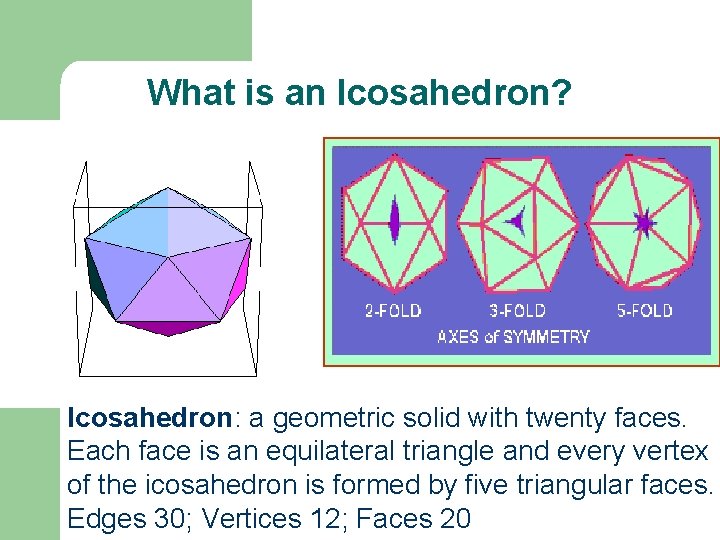 What is an Icosahedron?

2-FOLD 3-FOLD 5-FOLD
AXES of SYMMETRY

Icosahedron: a geometric solid with twenty faces. Each face is an equilateral triangle and every vertex of the icosahedron is formed by five triangular faces. Edges 30; Vertices 12; Faces 20